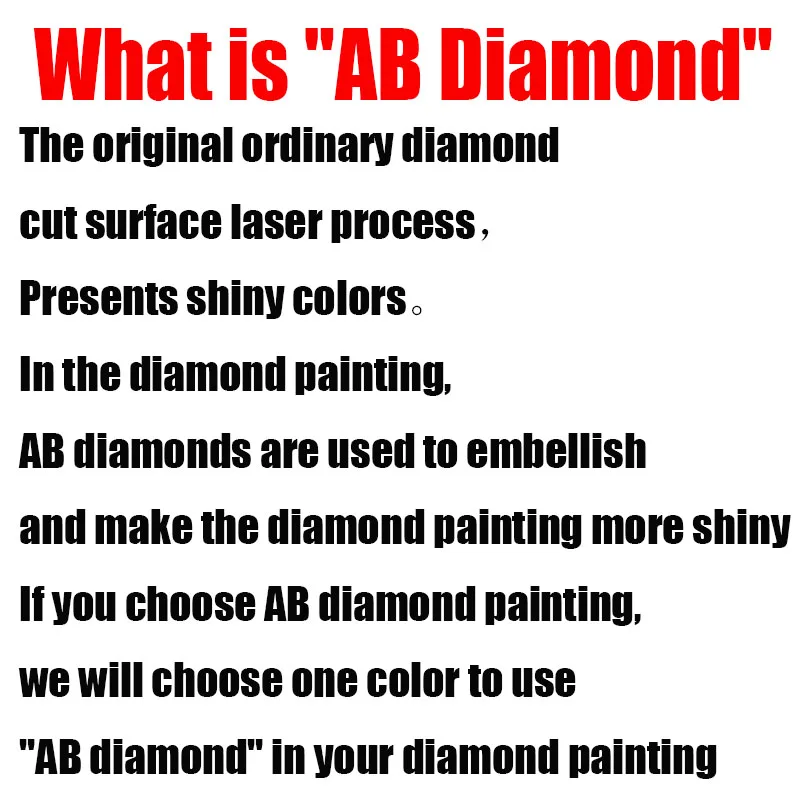 What is "AB Diamond"

The original ordinary diamond
cut surface laser process，
Presents shiny colors。
In the diamond painting,
AB diamonds are used to embellish
and make the diamond painting more shiny
If you choose AB diamond painting,
we will choose one color to use
"AB diamond" in your diamond painting